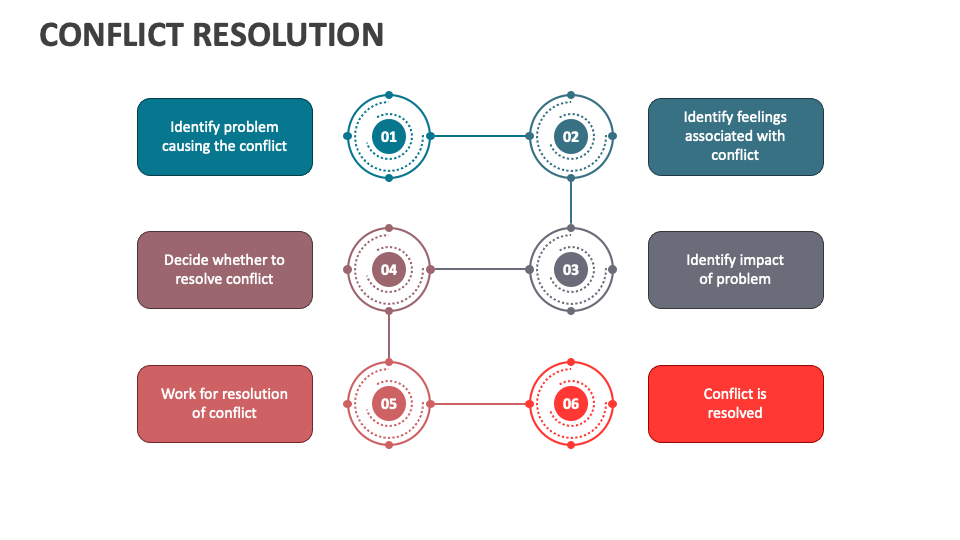 CONFLICT RESOLUTION

Identify problem causing the conflict

01

02

Identify feelings associated with conflict

Decide whether to resolve conflict

04

03

Identify impact of problem

Work for resolution of conflict

05

06

Conflict is resolved